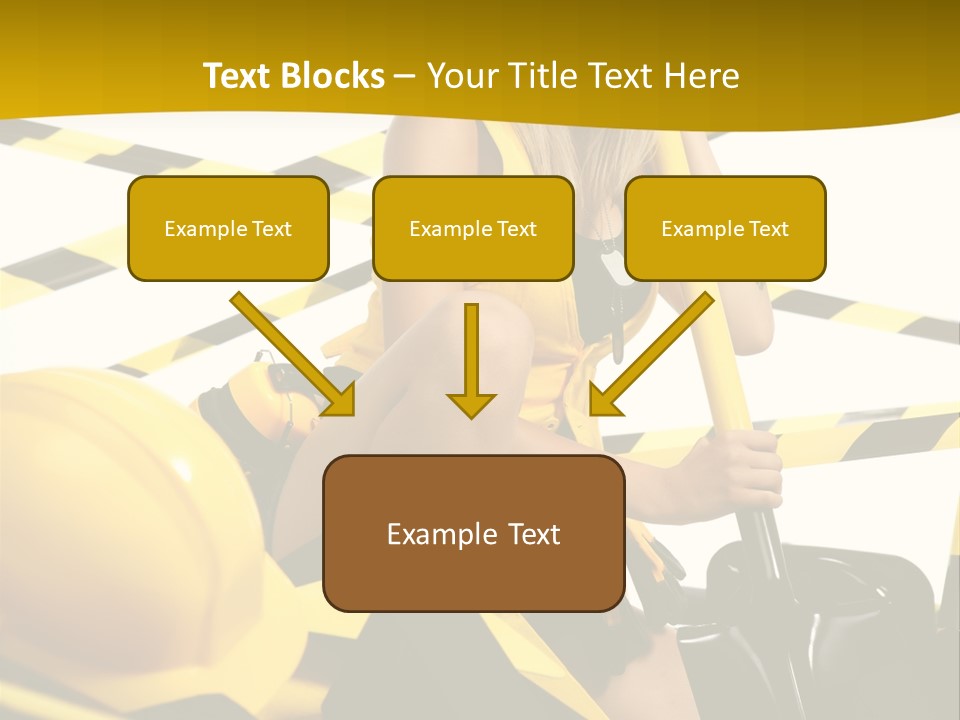 Text Blocks – Your Title Text Here

Example Text

Example Text

Example Text

Example Text